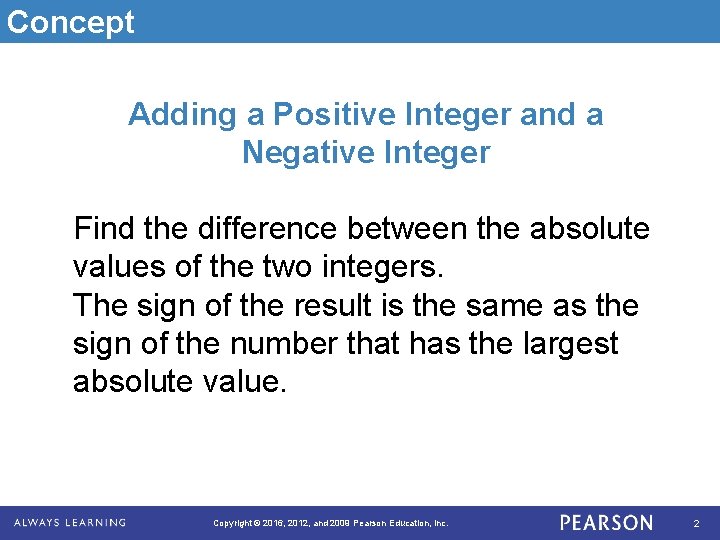 Concept

Adding a Positive Integer and a Negative Integer

Find the difference between the absolute values of the two integers.
The sign of the result is the same as the sign of the number that has the largest absolute value.

ALWAYS LEARNING Copyright © 2016, 2012, and 2009 Pearson Education, Inc. PEARSON 2